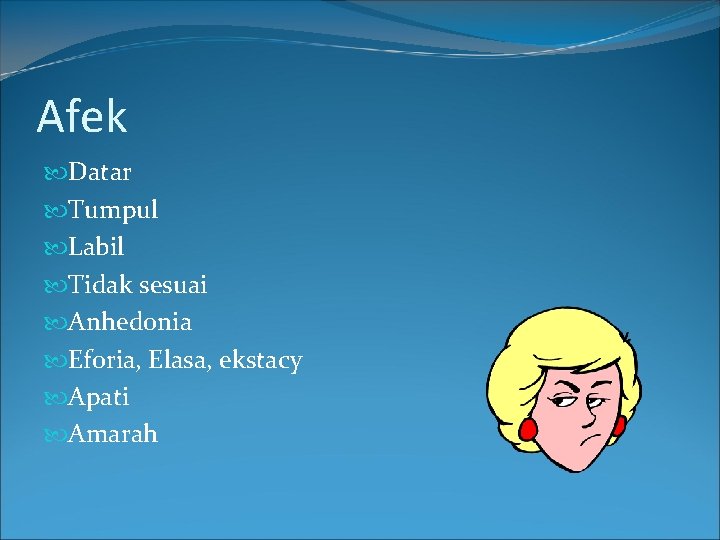 Afek

Datar
Tumpul
Labil
Tidak sesuai
Anhedonia
Eforia, Elasa, ekstacy
Apati
Amarah